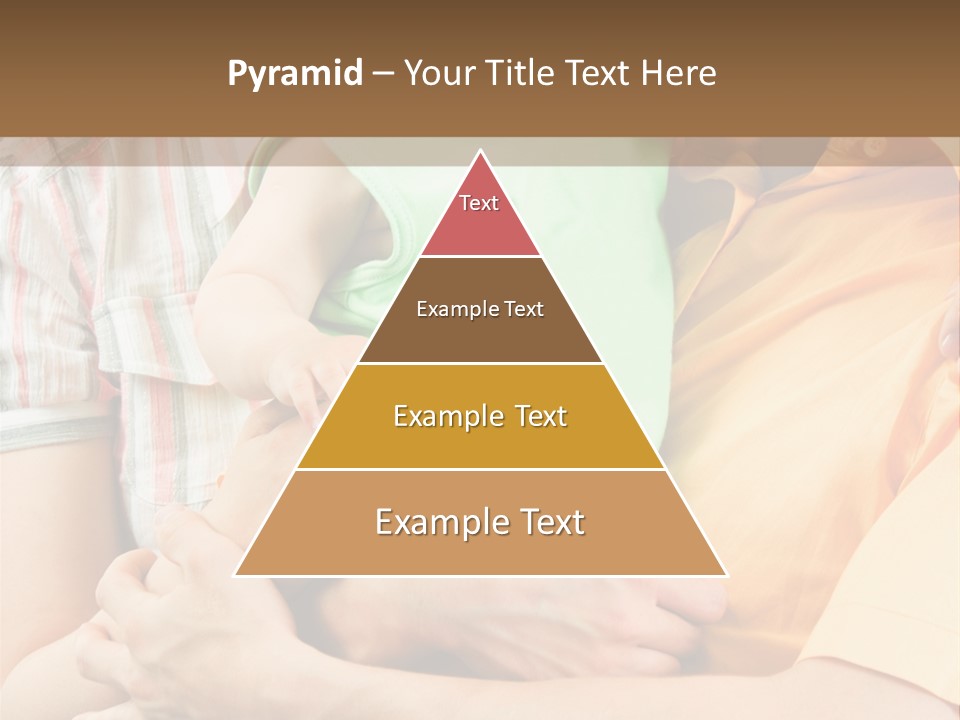 Pyramid – Your Title Text Here

Text

Example Text

Example Text

Example Text